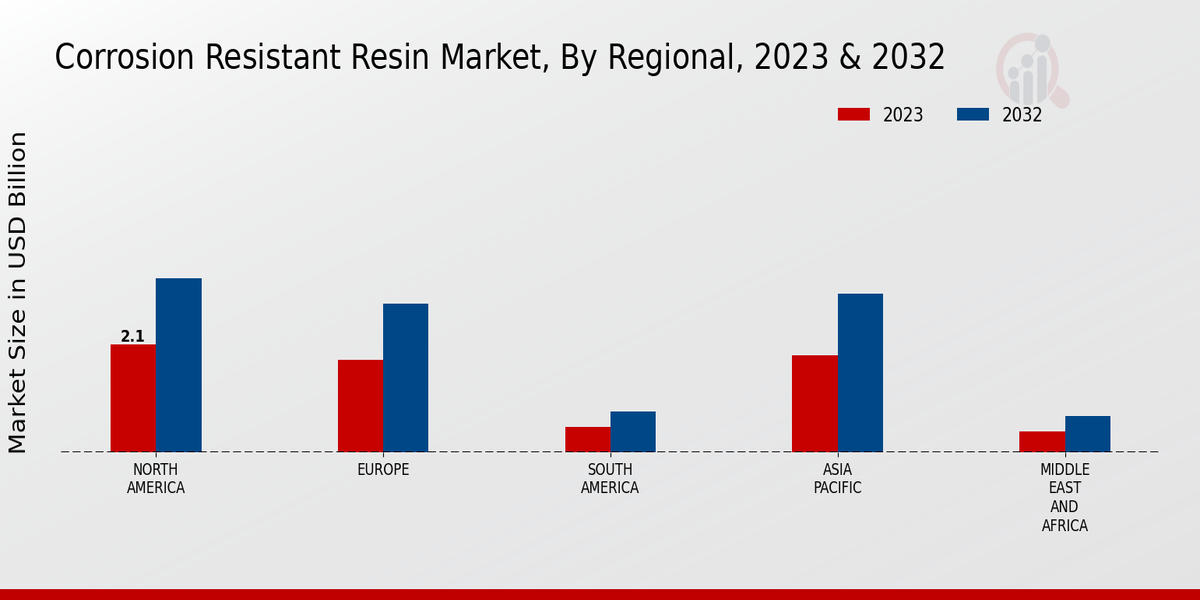 Corrosion Resistant Resin Market, By Regional, 2023 & 2032

2023 2032

Market Size in USD Billion

2.1

NORTH AMERICA

EUROPE

SOUTH AMERICA

ASIA PACIFIC

MIDDLE EAST AND AFRICA